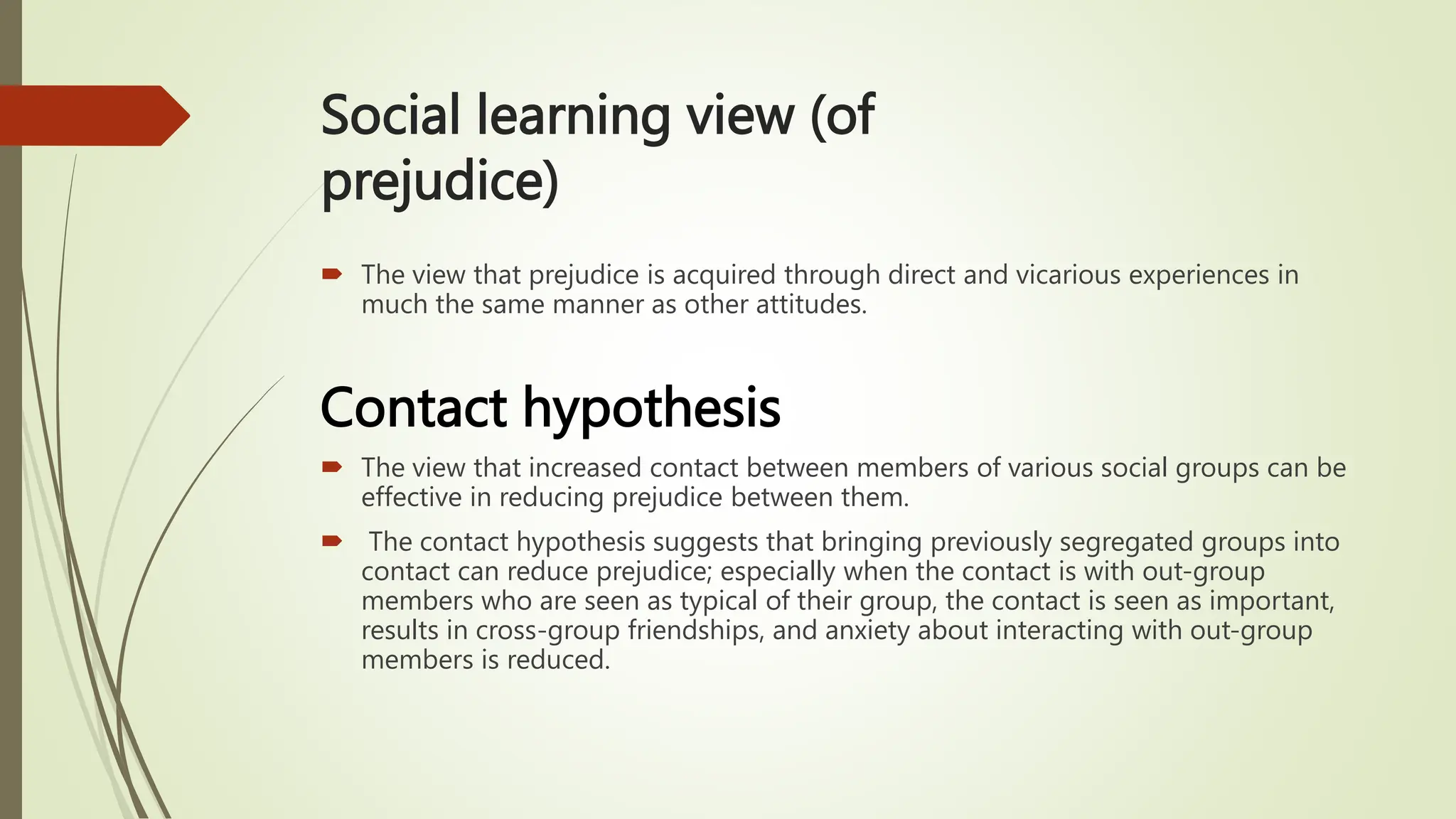 Social learning view (of prejudice)

The view that prejudice is acquired through direct and vicarious experiences in much the same manner as other attitudes.

Contact hypothesis

The view that increased contact between members of various social groups can be effective in reducing prejudice between them.

The contact hypothesis suggests that bringing previously segregated groups into contact can reduce prejudice; especially when the contact is with out-group members who are seen as typical of their group, the contact is seen as important, results in cross-group friendships, and anxiety about interacting with out-group members is reduced.